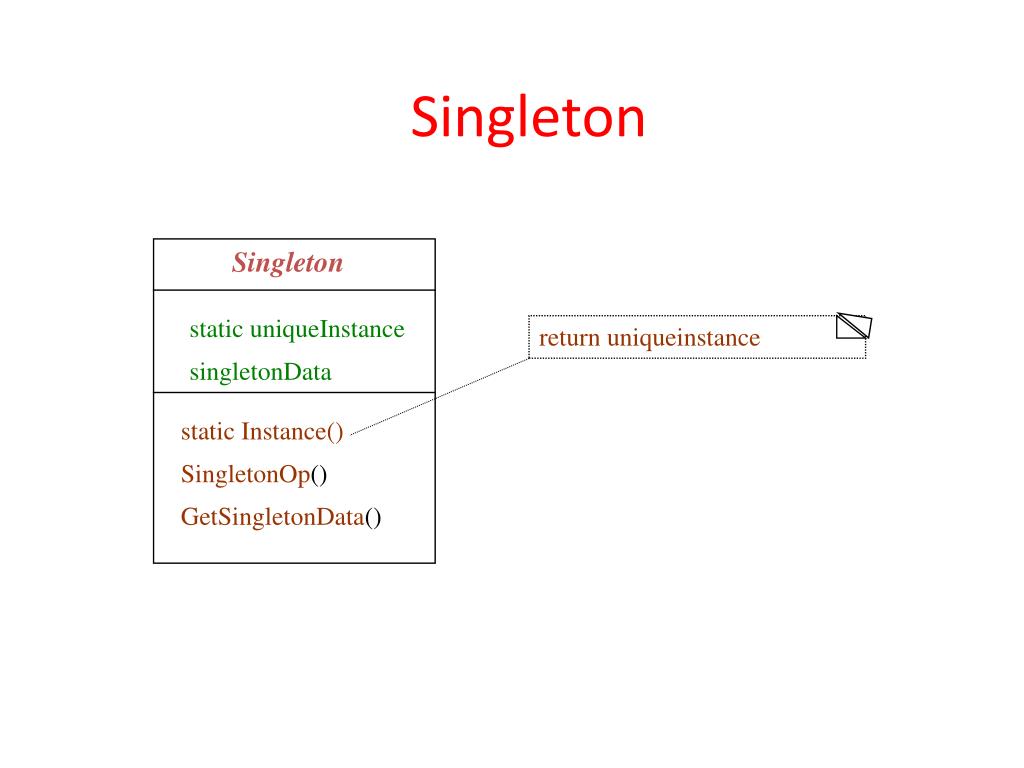 Singleton

Singleton

static uniqueInstance
singletonData

static Instance()
SingletonOp()
GetSingletonData()

return uniqueinstance